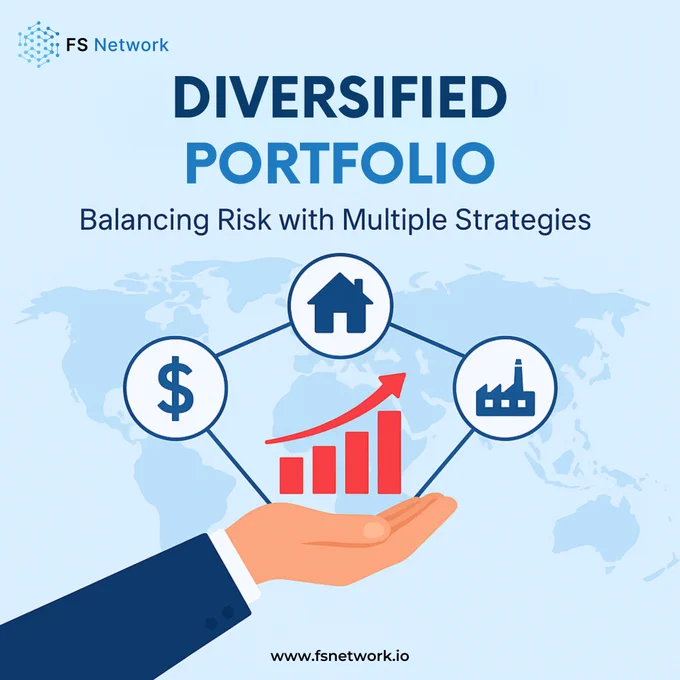 FS Network

DIVERSIFIED PORTFOLIO

Balancing Risk with Multiple Strategies

$

www.fsnetwork.io